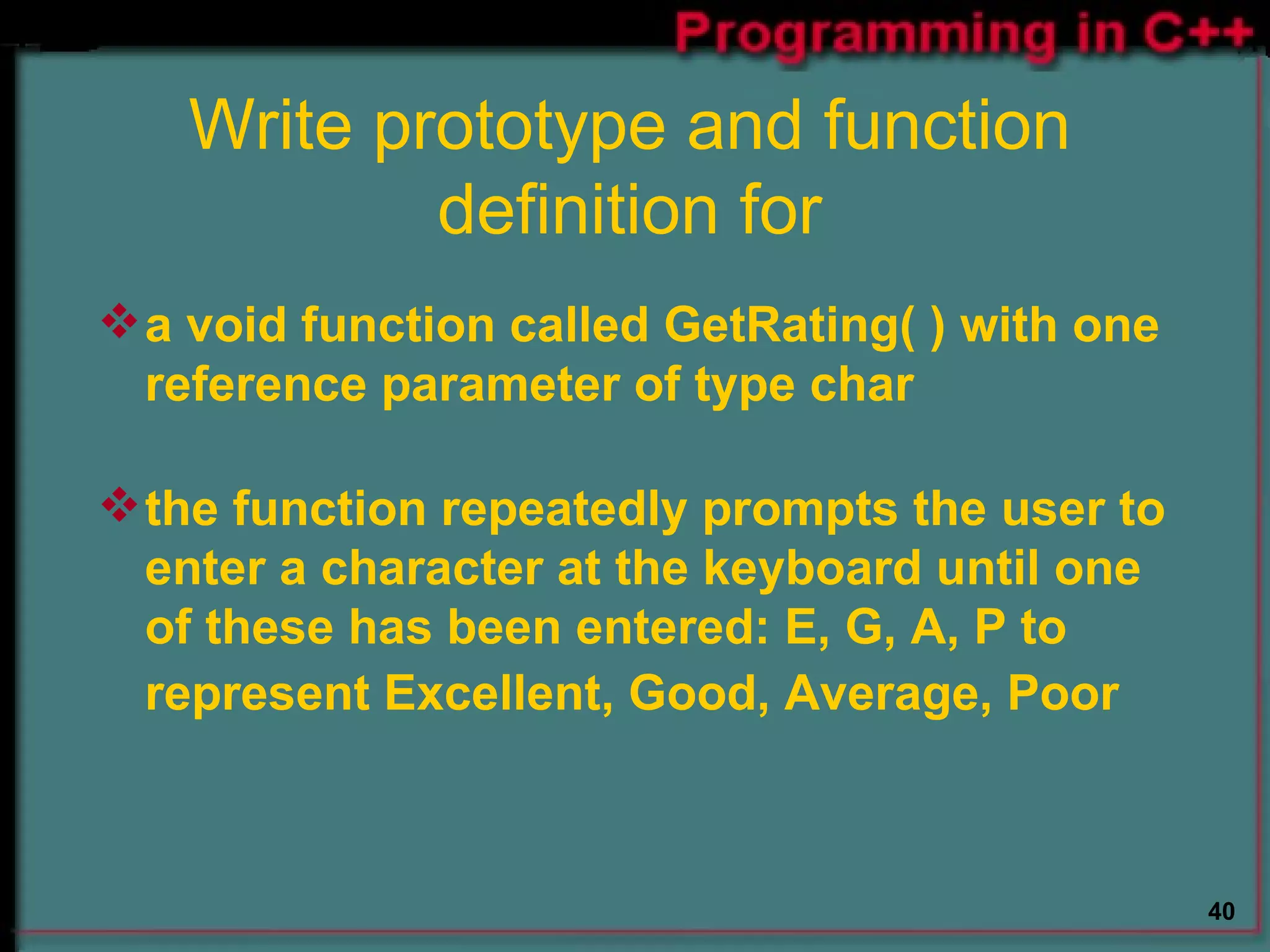 Programming in C++

Write prototype and function definition for

❖ a void function called GetRating( ) with one reference parameter of type char

❖ the function repeatedly prompts the user to enter a character at the keyboard until one of these has been entered: E, G, A, P to represent Excellent, Good, Average, Poor

40